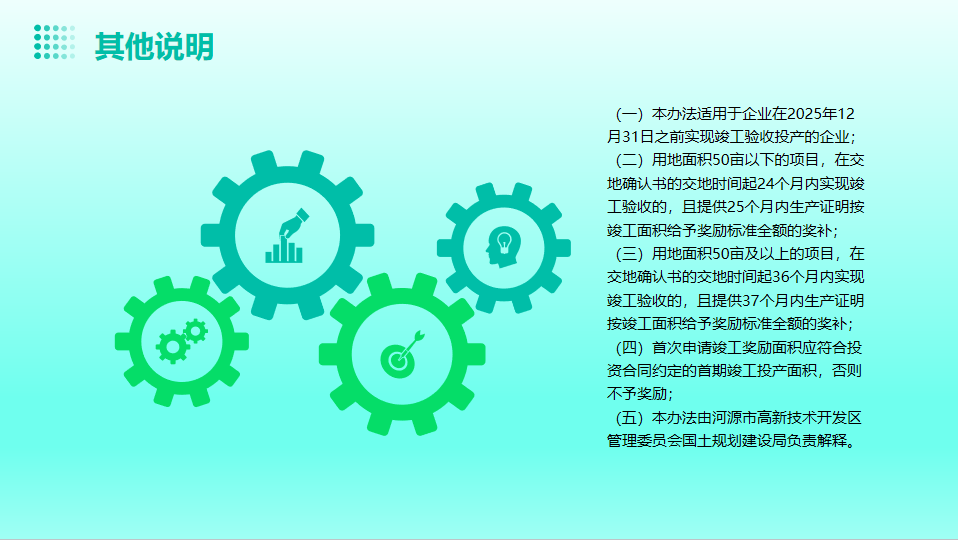 其他说明

（一）本办法适用于企业在2025年12月31日之前实现竣工验收投产的企业；
（二）用地面积50亩以下的项目，在交地确认书的交地时间起24个月内实现竣工验收的，且提供25个月内生产证明按竣工面积给予奖励标准全额的奖补；
（三）用地面积50亩及以上的项目，在交地确认书的交地时间起36个月内实现竣工验收的，且提供37个月内生产证明按竣工面积给予奖励标准全额的奖补；
（四）首次申请竣工奖励面积应符合投资合同约定的首期竣工投产面积，否则不予奖励；
（五）本办法由河源市高新技术开发区管理委员会国土规划建设局负责解释。